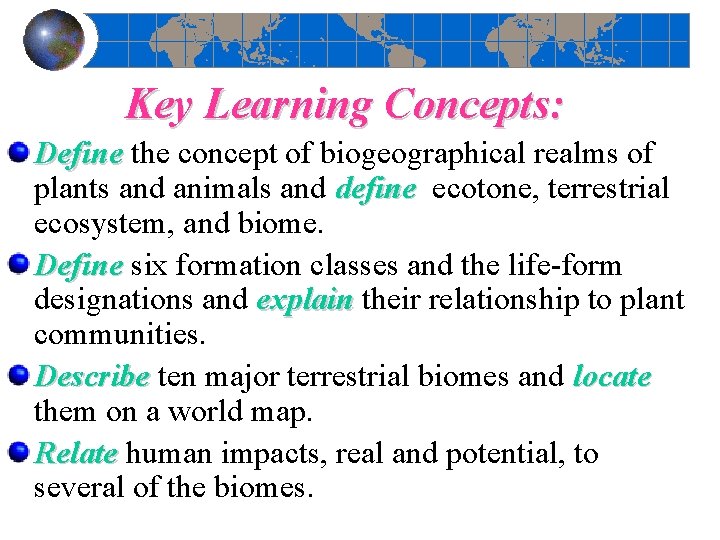 Key Learning Concepts:

Define the concept of biogeographical realms of plants and animals and define ecotone, terrestrial ecosystem, and biome.

Define six formation classes and the life-form designations and explain their relationship to plant communities.

Describe ten major terrestrial biomes and locate them on a world map.

Relate human impacts, real and potential, to several of the biomes.